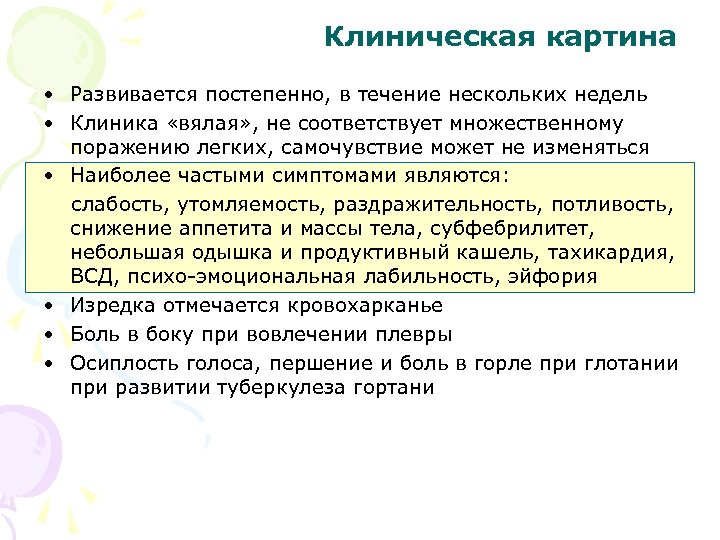 Клиническая картина

• Развивается постепенно, в течение нескольких недель
• Клиника «вялая», не соответствует множественному поражению легких, самочувствие может не изменяться
• Наиболее частыми симптомами являются:

слабость, утомляемость, раздражительность, потливость, снижение аппетита и массы тела, субфебрилитет, небольшая одышка и продуктивный кашель, тахикардия, ВСД, психо-эмоциональная лабильность, эйфория

• Изредка отмечается кровохарканье
• Боль в боку при вовлечении плевры
• Осиплость голоса, першение и боль в горле при глотании при развитии туберкулеза гортани